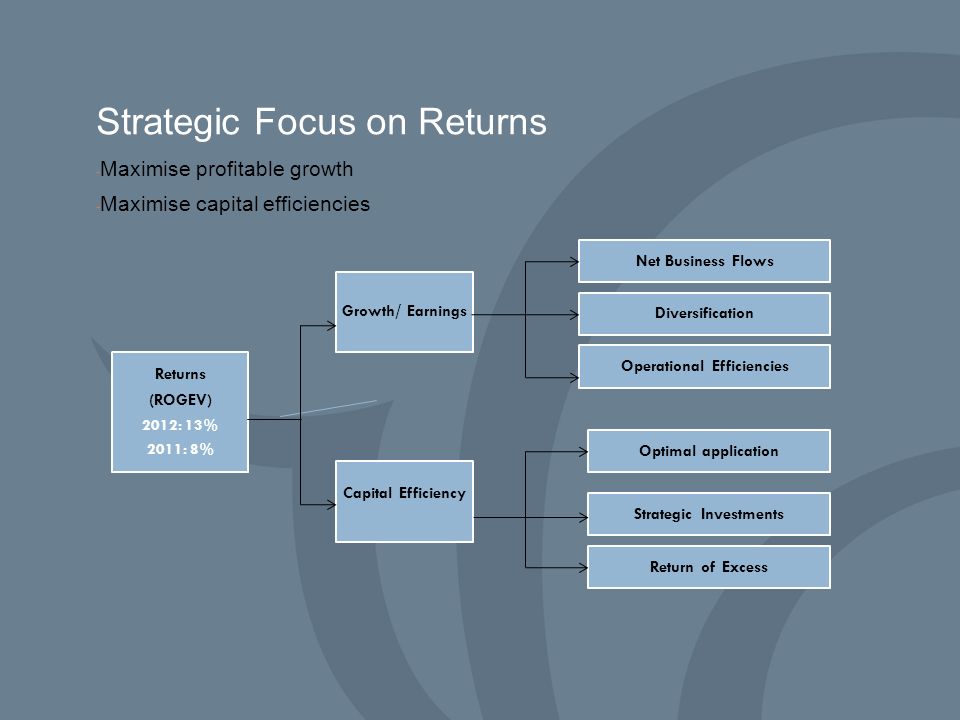 Strategic Focus on Returns

Maximise profitable growth

Maximise capital efficiencies

Returns
(ROGEV)
2012: 13%
2011: 8%

Growth/ Earnings

Capital Efficiency

Net Business Flows

Diversification

Operational Efficiencies

Optimal application

Strategic Investments

Return of Excess